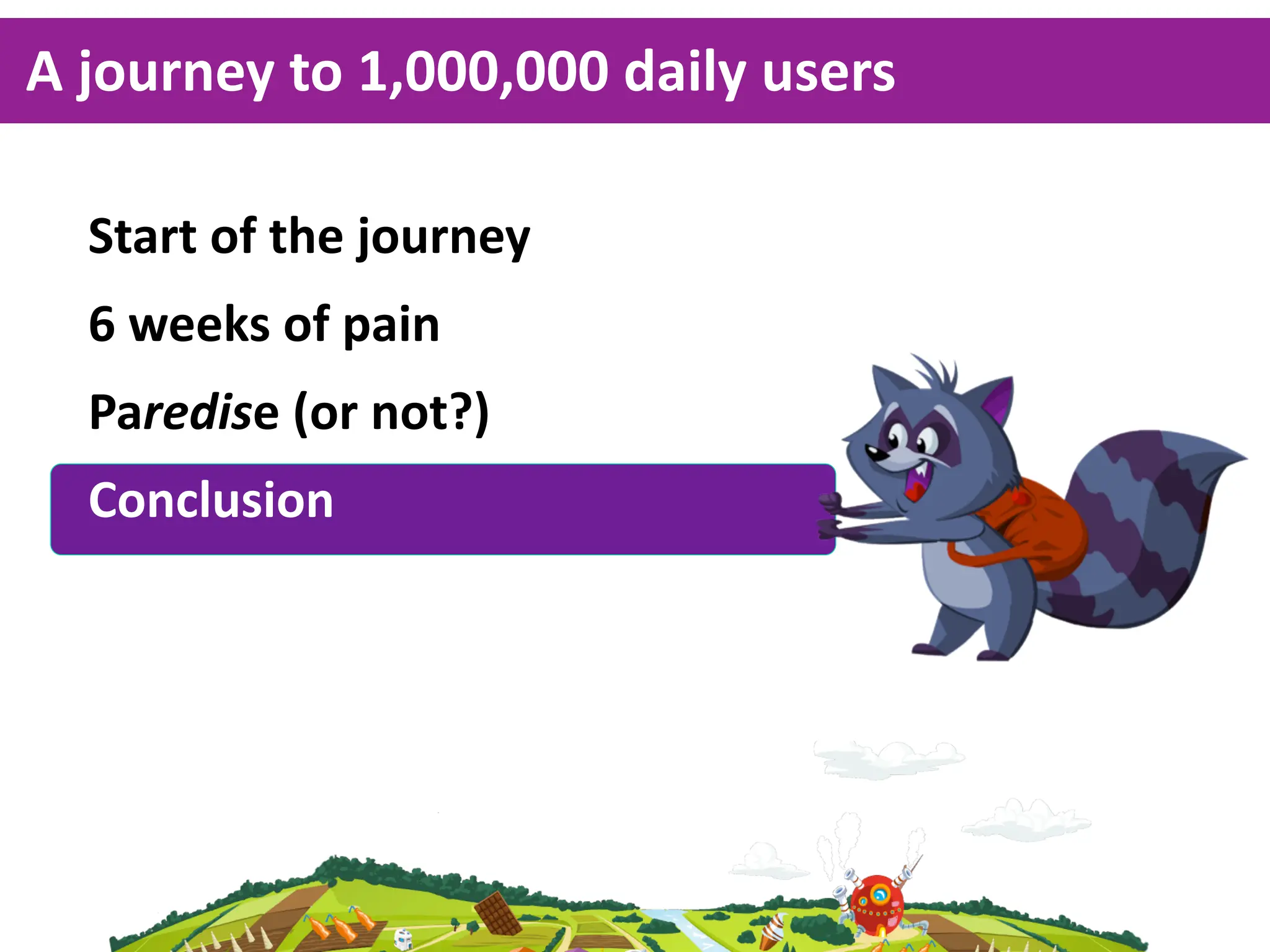 A journey to 1,000,000 daily users

Start of the journey

6 weeks of pain

Paredise (or not?)

Conclusion